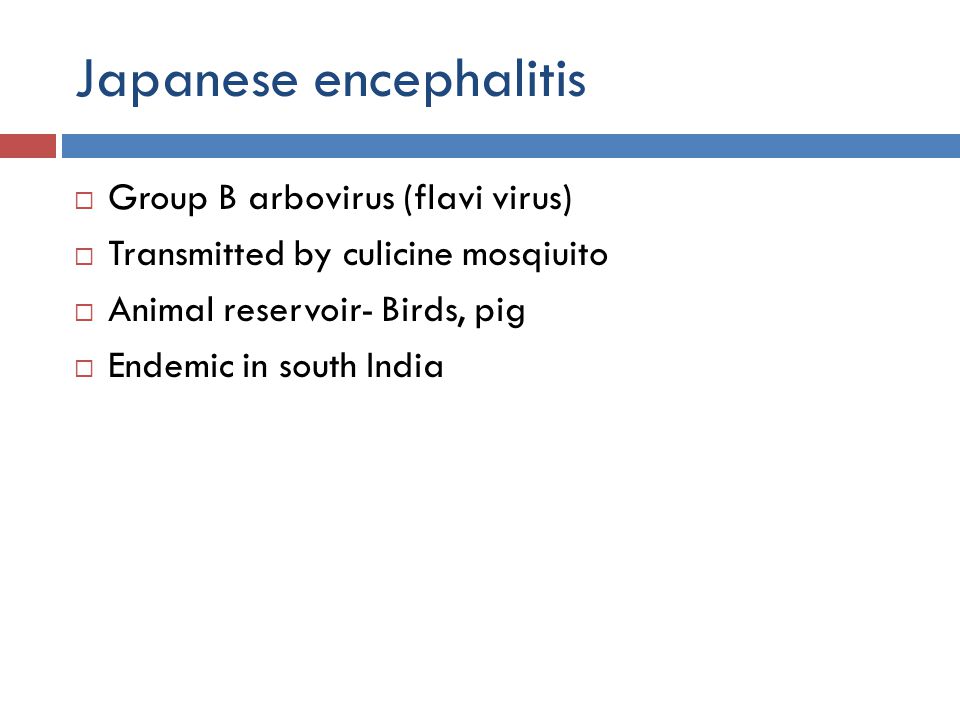 Japanese encephalitis

□ Group B arbovirus (flavi virus)
□ Transmitted by culicine mosqiuito
□ Animal reservoir- Birds, pig
□ Endemic in south India